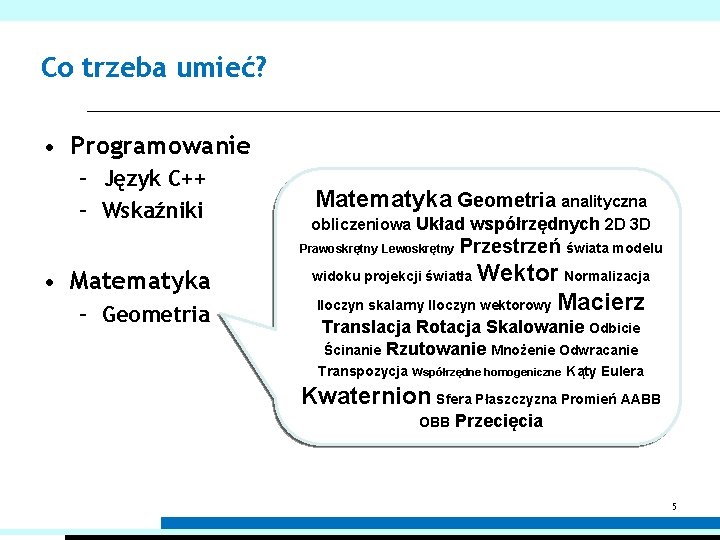 Co trzeba umieć?

• Programowanie
  – Język C++
  – Wskaźniki

• Matematyka
  – Geometria

Matematyka Geometria analityczna obliczeniowa Układ współrzędnych 2D 3D Prawoskrętny Lewoskrętny Przestrzeń świata modelu widoku projekcji światła Wektor Normalizacja Iloczyn skalarny Iloczyn wektorowy Macierz Translacja Rotacja Skalowanie Odbicie Ścinanie Rzutowanie Mnożenie Odwracanie Transpozycja Współrzędne homogeniczne Kąty Eulera Kwaternion Sfera Płaszczyzna Promień AABB OBB Przecięcia

5